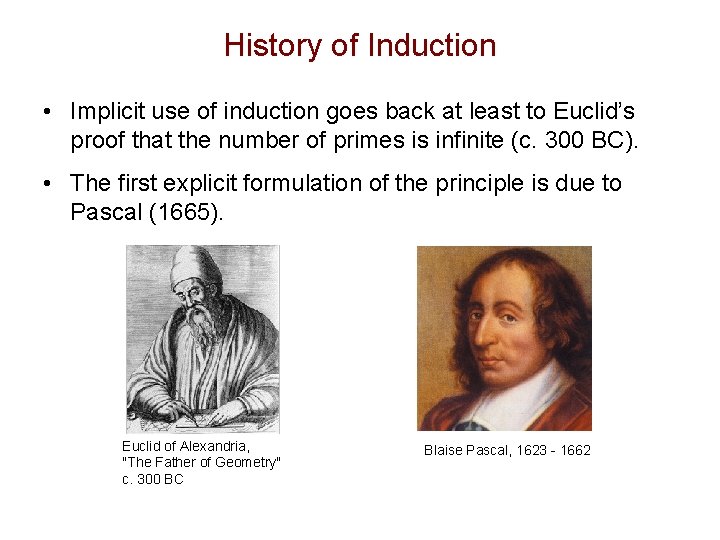 History of Induction

• Implicit use of induction goes back at least to Euclid's proof that the number of primes is infinite (c. 300 BC).

• The first explicit formulation of the principle is due to Pascal (1665).

Euclid of Alexandria,
"The Father of Geometry"
c. 300 BC

Blaise Pascal, 1623 - 1662